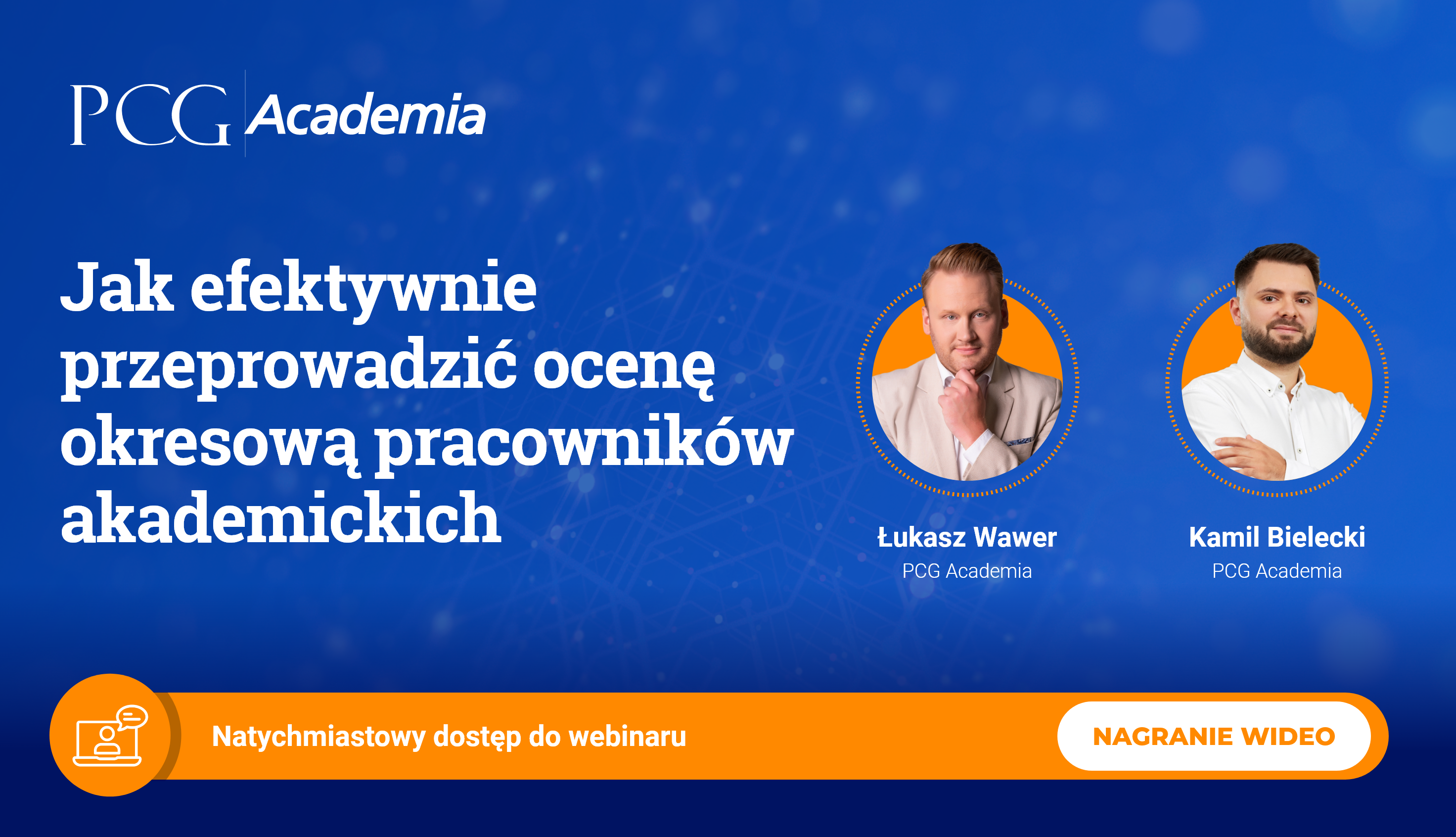 PCG Academia

Jak efektywnie przeprowadzić ocenę okresową pracowników akademickich

Łukasz Wawer
PCG Academia

Kamil Bielecki
PCG Academia

Natychmiastowy dostęp do webinaru

NAGRANIE WIDEO